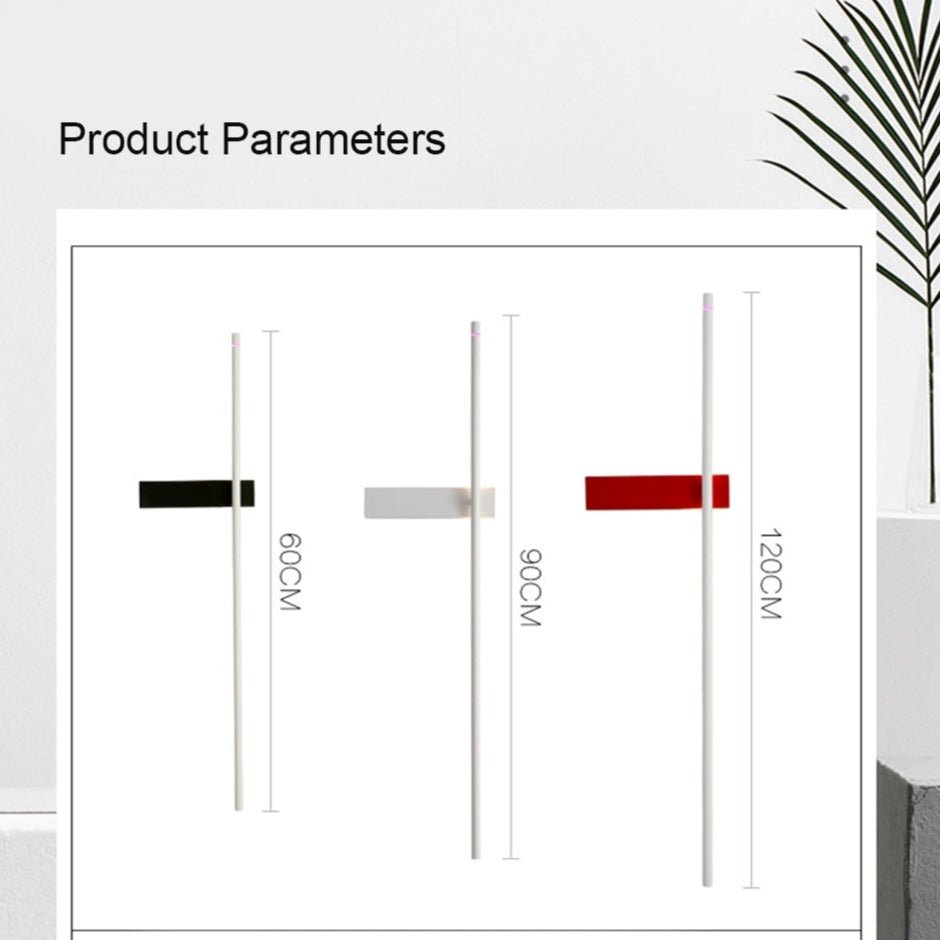 Product Parameters

60CM

90CM

120CM